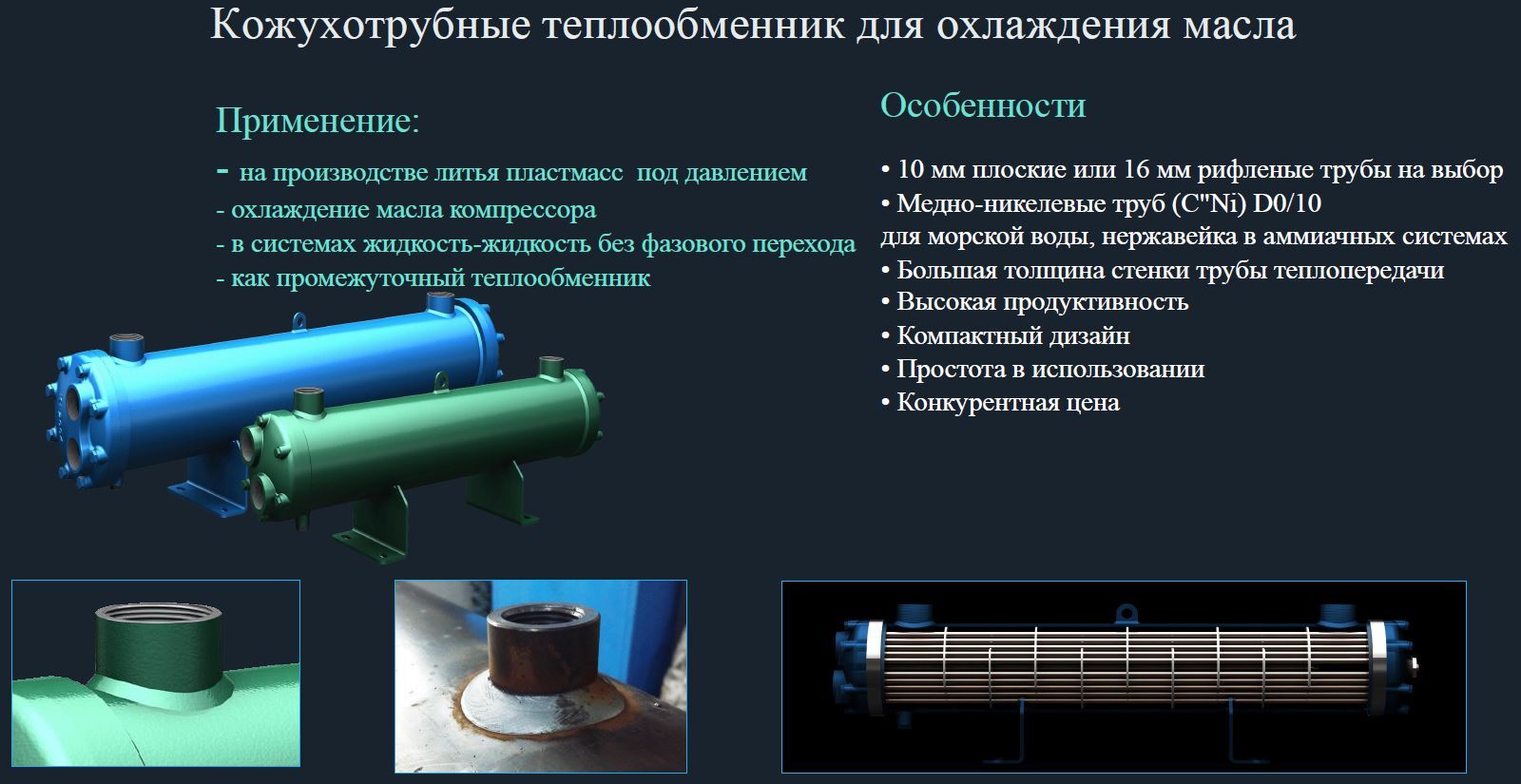 Кожухотрубные теплообменник для охлаждения масла

Применение:

- на производстве литья пластмасс под давлением
- охлаждение масла компрессора
- в системах жидкость-жидкость без фазового перехода
- как промежуточный теплообменник

Особенности

• 10 мм плоские или 16 мм рифленые трубы на выбор
• Медно-никелевые труб (C"Ni) D0/10 для морской воды, нержавейка в аммиачных системах
• Большая толщина стенки трубы теплопередачи
• Высокая продуктивность
• Компактный дизайн
• Простота в использовании
• Конкурентная цена